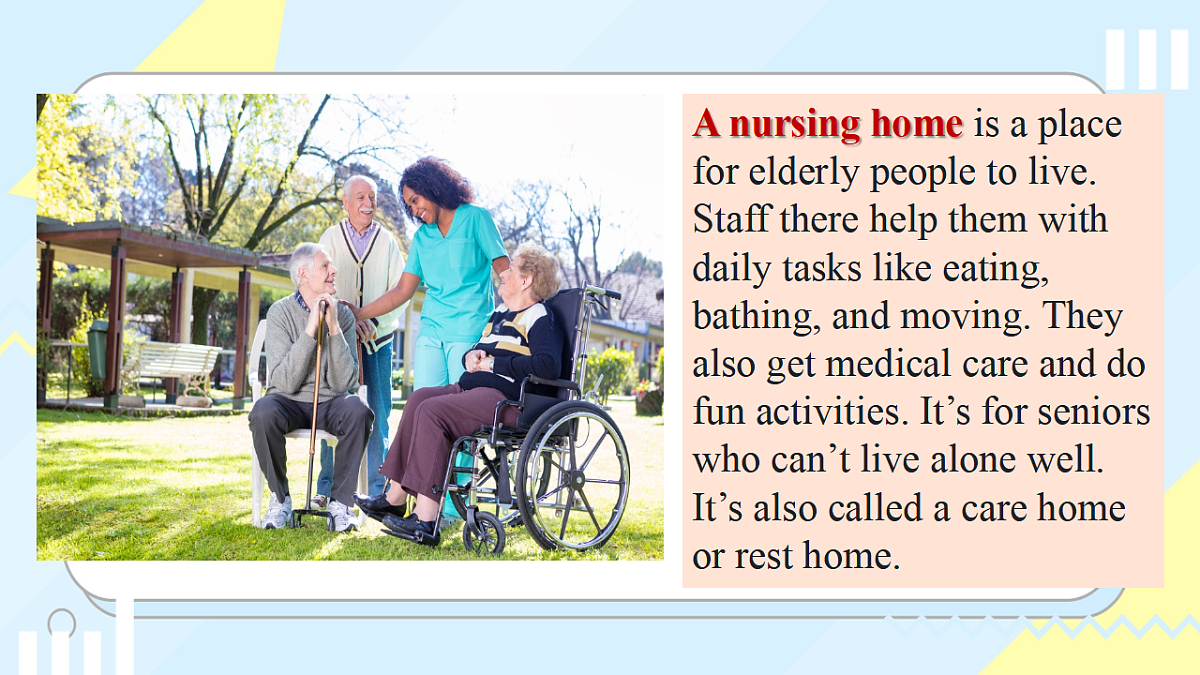 A nursing home is a place for elderly people to live. Staff there help them with daily tasks like eating, bathing, and moving. They also get medical care and do fun activities. It’s for seniors who can’t live alone well. It’s also called a care home or rest home.